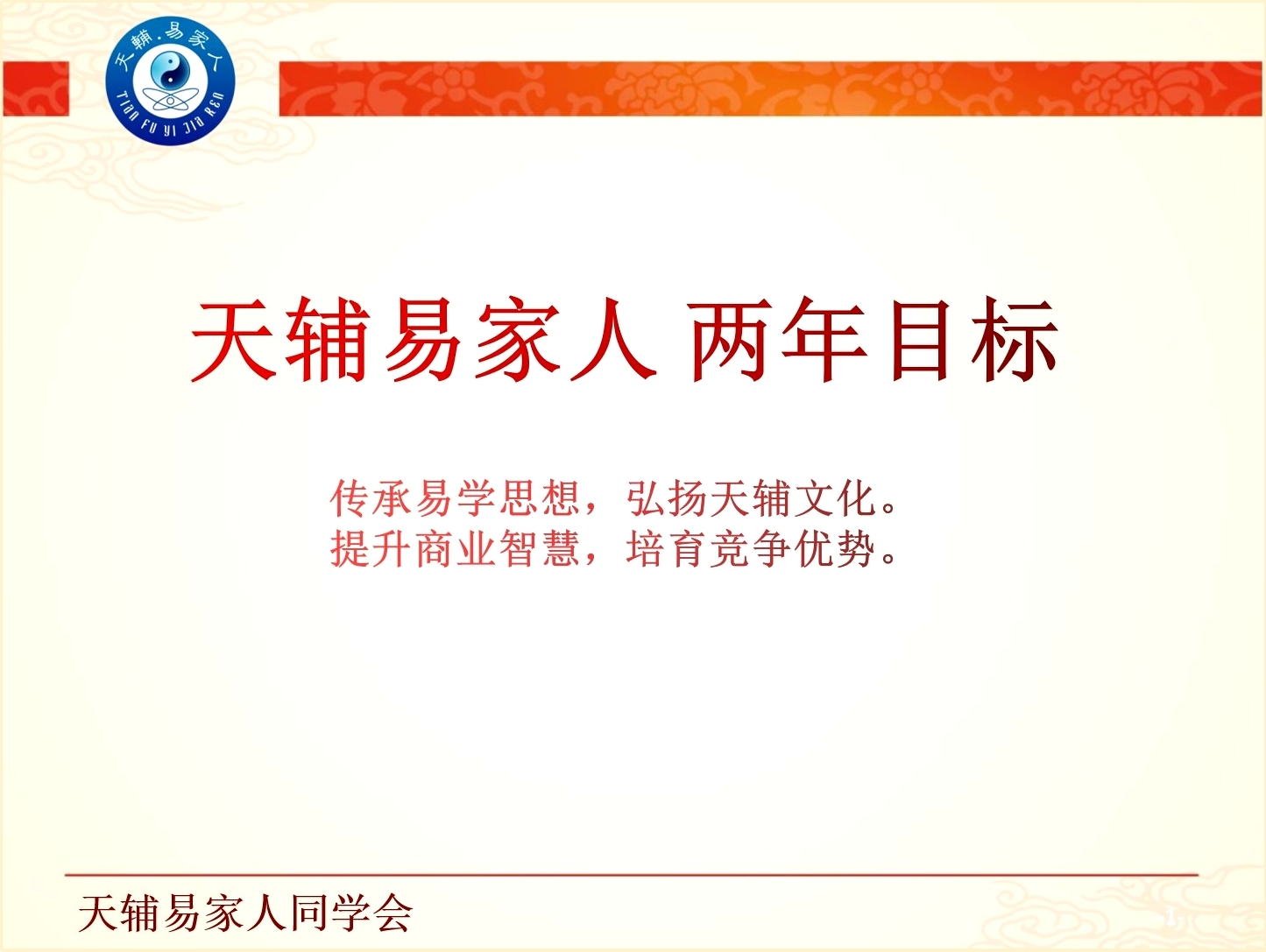 天輔.易家人
TIAN FU YI JIA REN

天辅易家人 两年目标

传承易学思想，弘扬天辅文化。
提升商业智慧，培育竞争优势。

天辅易家人同学会

1